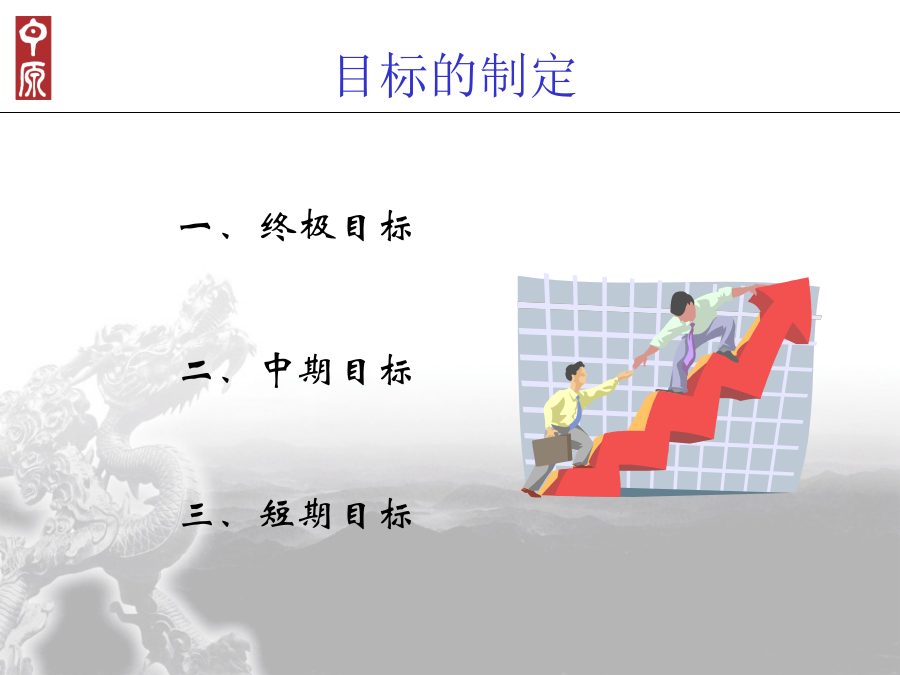 中原

目标的制定

一、终极目标

二、中期目标

三、短期目标